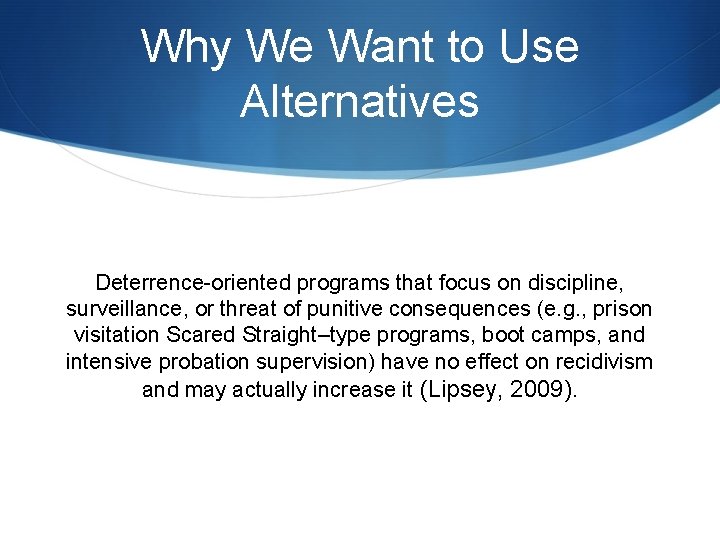 Why We Want to Use Alternatives

Deterrence-oriented programs that focus on discipline, surveillance, or threat of punitive consequences (e.g., prison visitation Scared Straight–type programs, boot camps, and intensive probation supervision) have no effect on recidivism and may actually increase it (Lipsey, 2009).